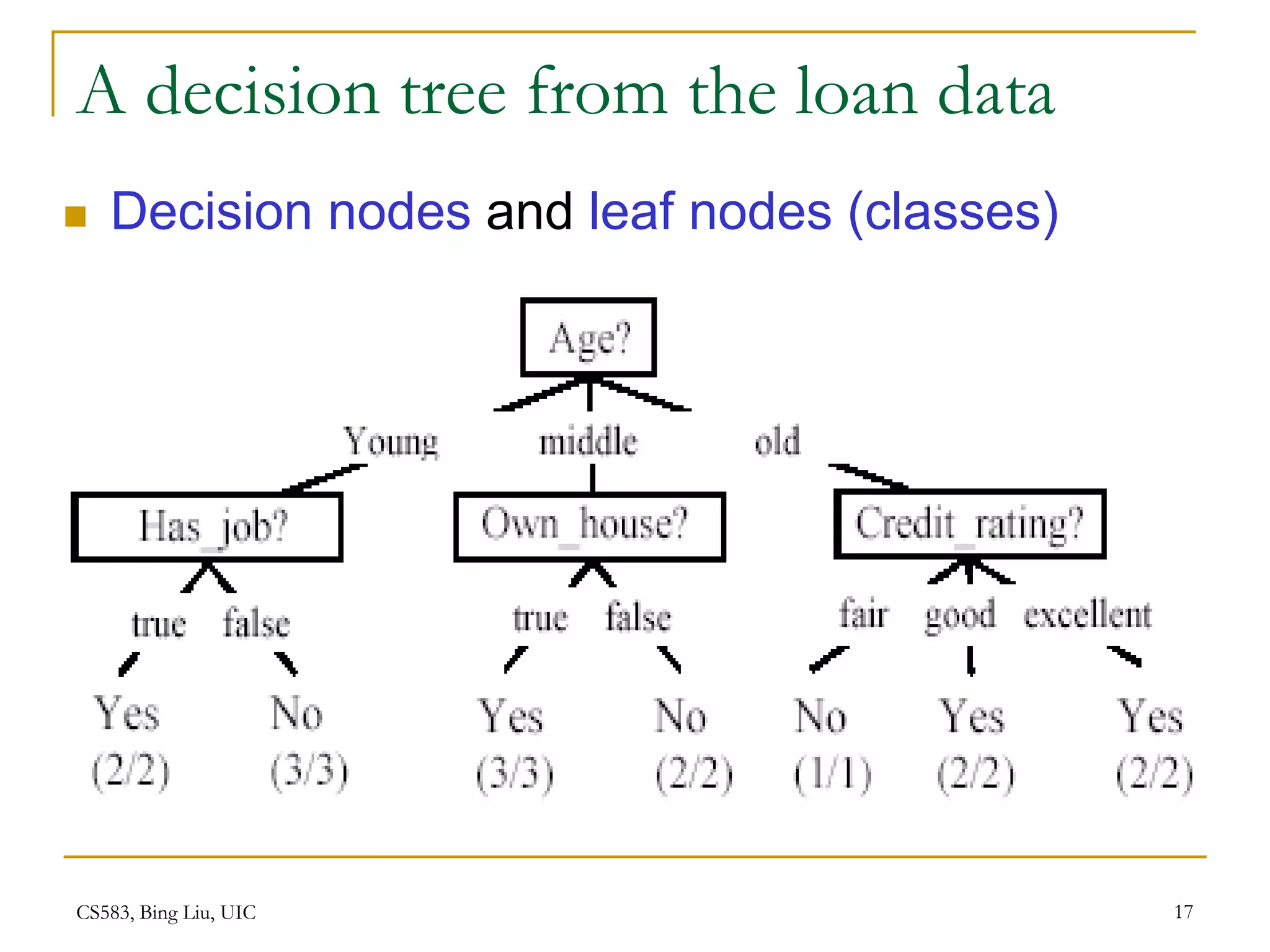 A decision tree from the loan data

Decision nodes and leaf nodes (classes)

Age?

Young middle old

Has_job?

Own_house?

Credit_rating?

true false

true false

fair good excellent

Yes (2/2)

No (3/3)

Yes (3/3)

No (2/2)

No (1/1)

Yes (2/2)

Yes (2/2)

CS583, Bing Liu, UIC

17